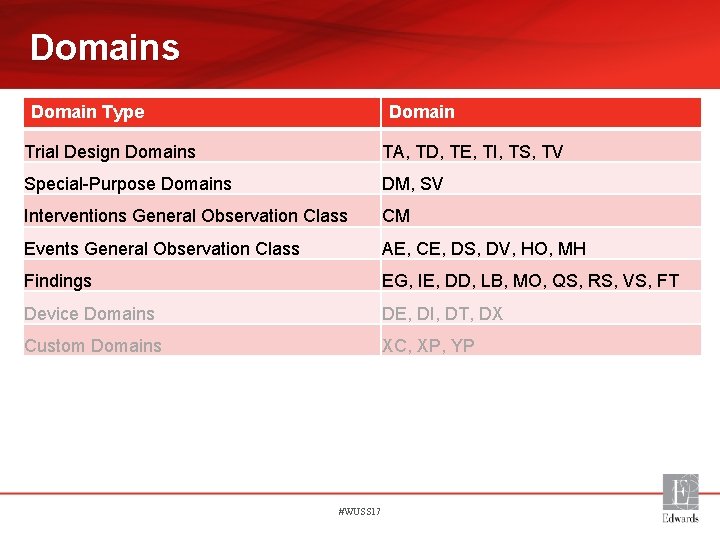 Domains

| Domain Type | Domain |
|---|---|
| Trial Design Domains | TA, TD, TE, TI, TS, TV |
| Special-Purpose Domains | DM, SV |
| Interventions General Observation Class | CM |
| Events General Observation Class | AE, CE, DS, DV, HO, MH |
| Findings | EG, IE, DD, LB, MO, QS, RS, VS, FT |
| Device Domains | DE, DI, DT, DX |
| Custom Domains | XC, XP, YP |

#WUSS17

E
Edwards